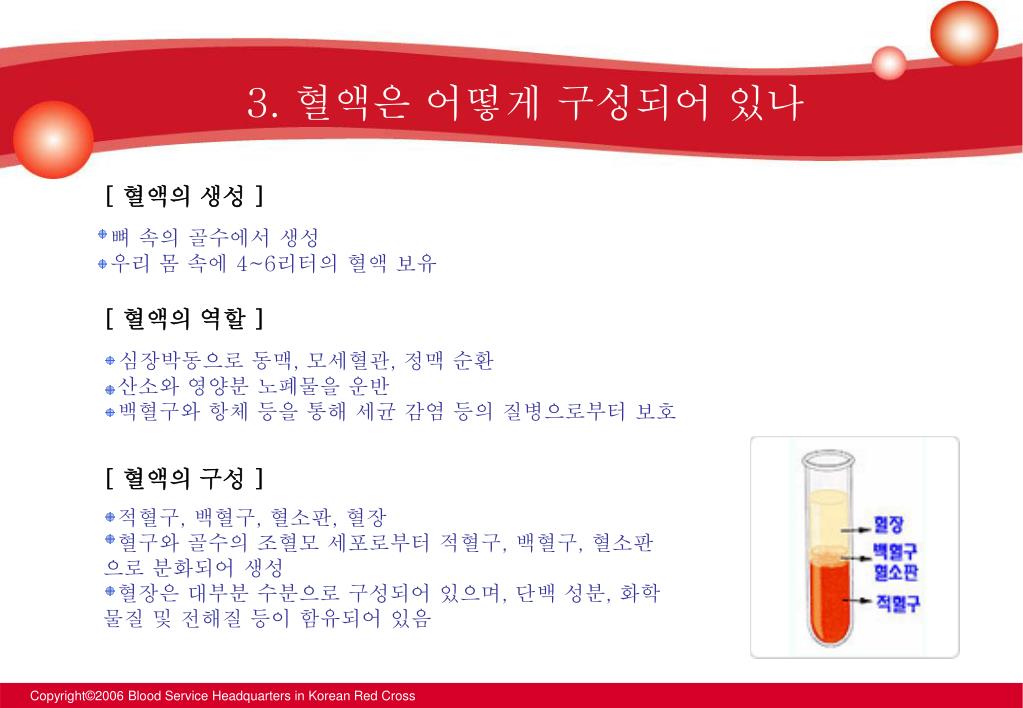 3. 혈액은 어떻게 구성되어 있나

[ 혈액의 생성 ]

뼈 속의 골수에서 생성
우리 몸 속에 4~6리터의 혈액 보유

[ 혈액의 역할 ]

심장박동으로 동맥, 모세혈관, 정맥 순환
산소와 영양분 노폐물을 운반
백혈구와 항체 등을 통해 세균 감염 등의 질병으로부터 보호

[ 혈액의 구성 ]

적혈구, 백혈구, 혈소판, 혈장
혈구와 골수의 조혈모 세포로부터 적혈구, 백혈구, 혈소판으로 분화되어 생성
혈장은 대부분 수분으로 구성되어 있으며, 단백 성분, 화학물질 및 전해질 등이 함유되어 있음

혈장
백혈구
혈소판
적혈구

Copyright©2006 Blood Service Headquarters in Korean Red Cross